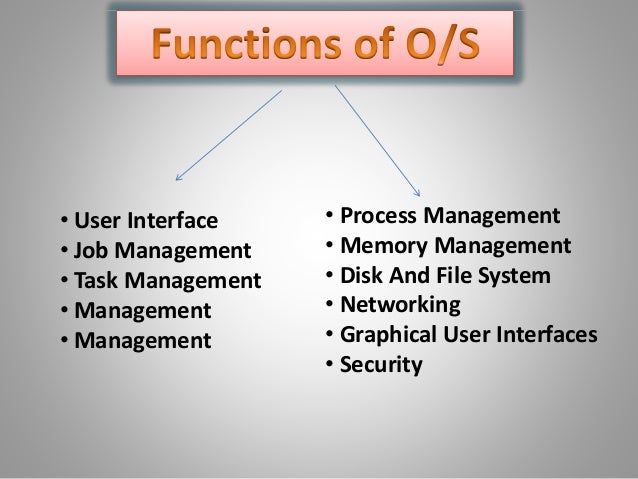 Functions of O/S

• User Interface
• Job Management
• Task Management
• Management
• Management

• Process Management
• Memory Management
• Disk And File System
• Networking
• Graphical User Interfaces
• Security